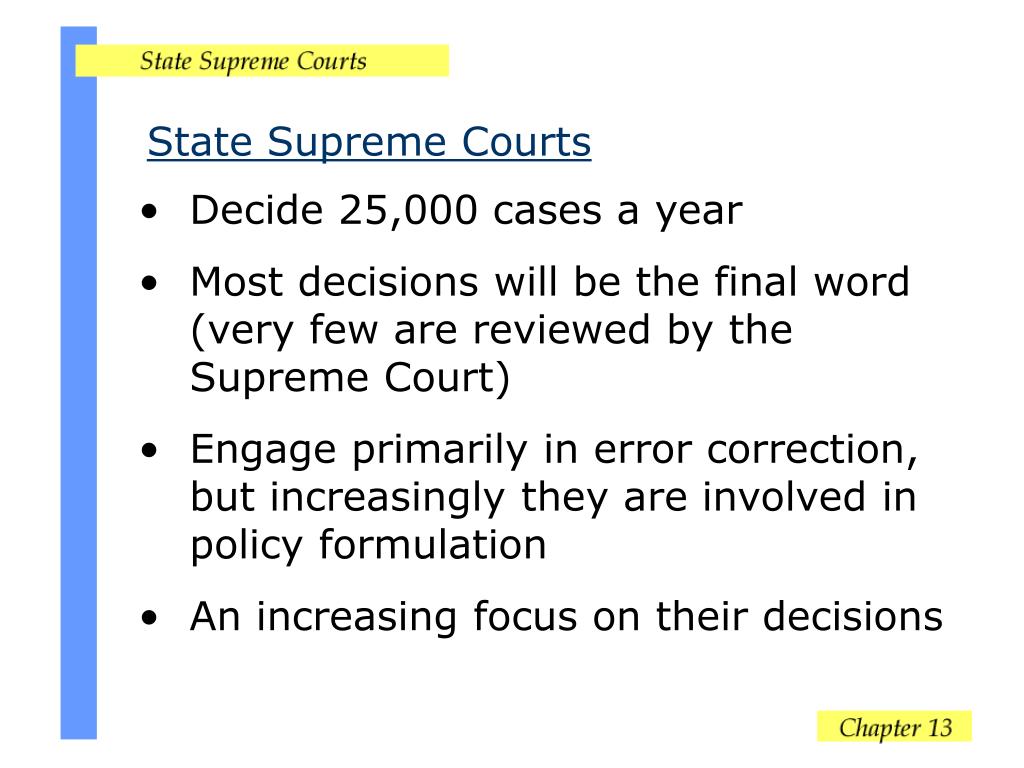 State Supreme Courts

State Supreme Courts

• Decide 25,000 cases a year

• Most decisions will be the final word (very few are reviewed by the Supreme Court)

• Engage primarily in error correction, but increasingly they are involved in policy formulation

• An increasing focus on their decisions

Chapter 13